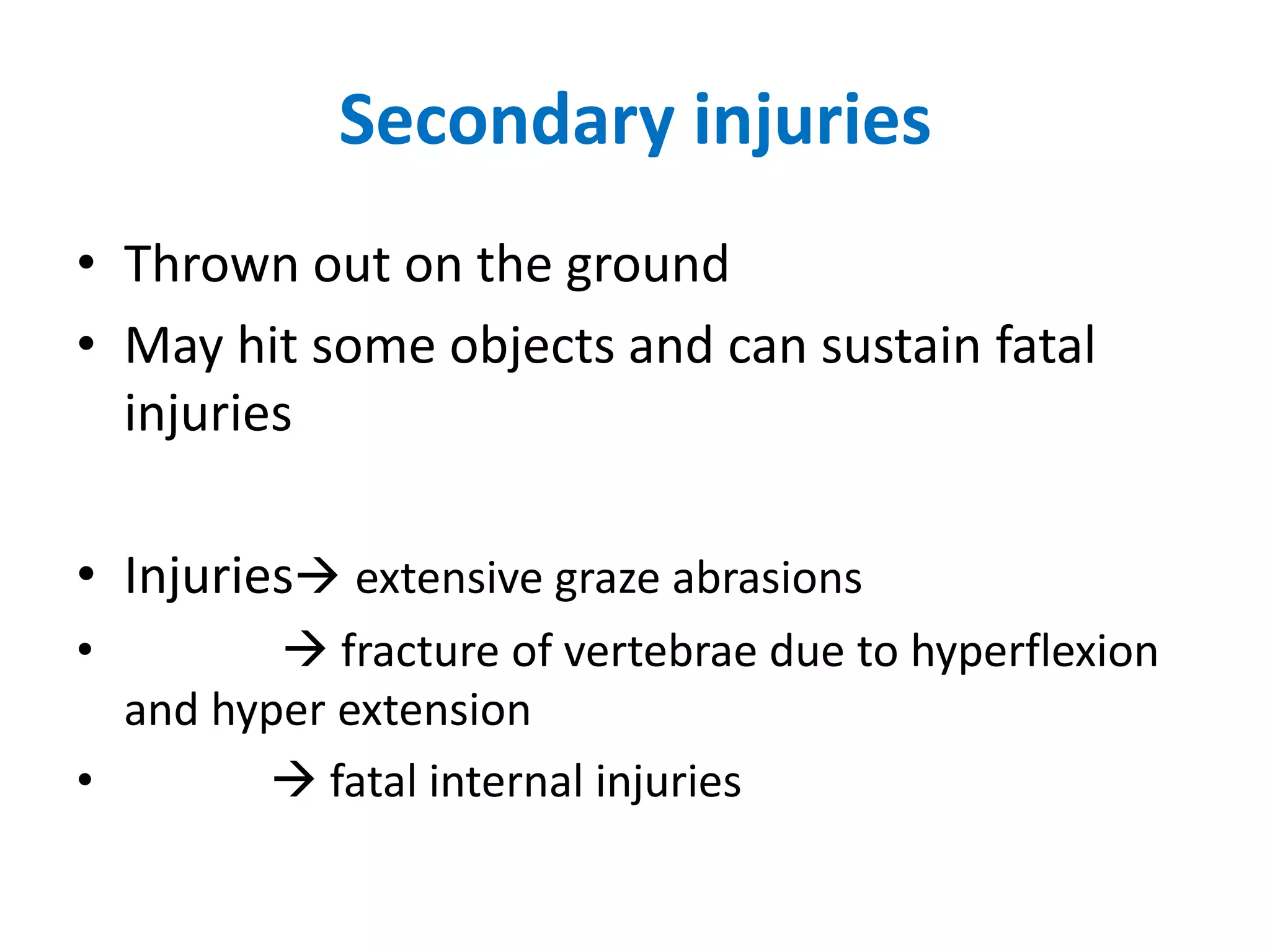 Secondary injuries

• Thrown out on the ground
• May hit some objects and can sustain fatal injuries

• Injuries→ extensive graze abrasions
• → fracture of vertebrae due to hyperflexion and hyper extension
• → fatal internal injuries